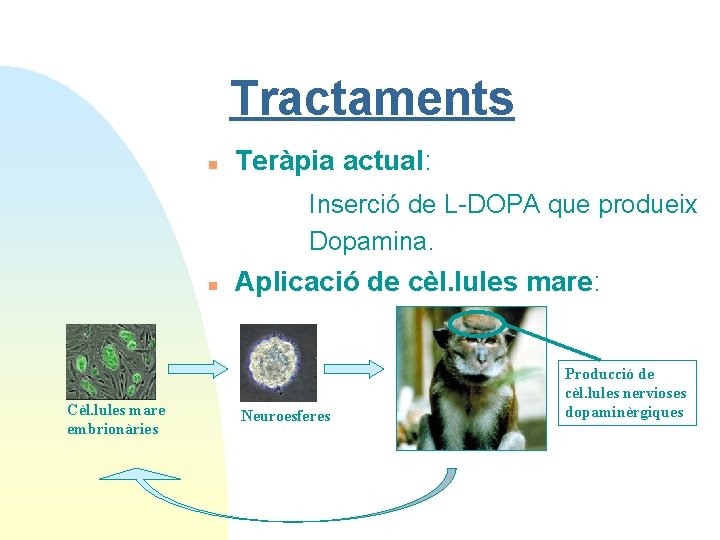 Tractaments

Teràpia actual:

Inserció de L-DOPA que produeix Dopamina.

Aplicació de cèl.lules mare:

Cèl.lules mare embrionàries

Neuroesferes

Producció de cèl.lules nervioses dopaminèrgiques